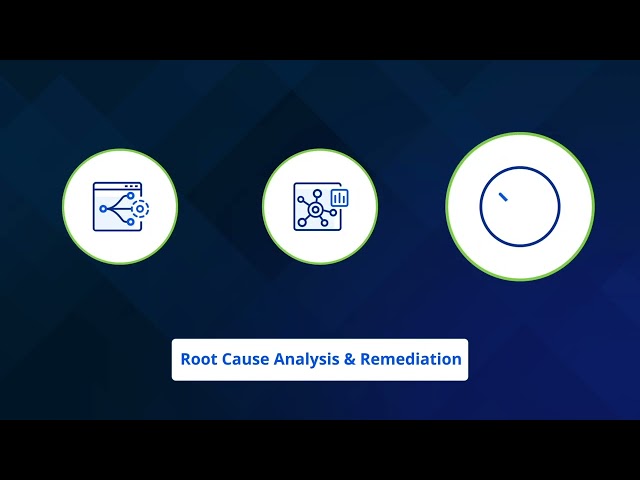 Root Cause Analysis & Remediation